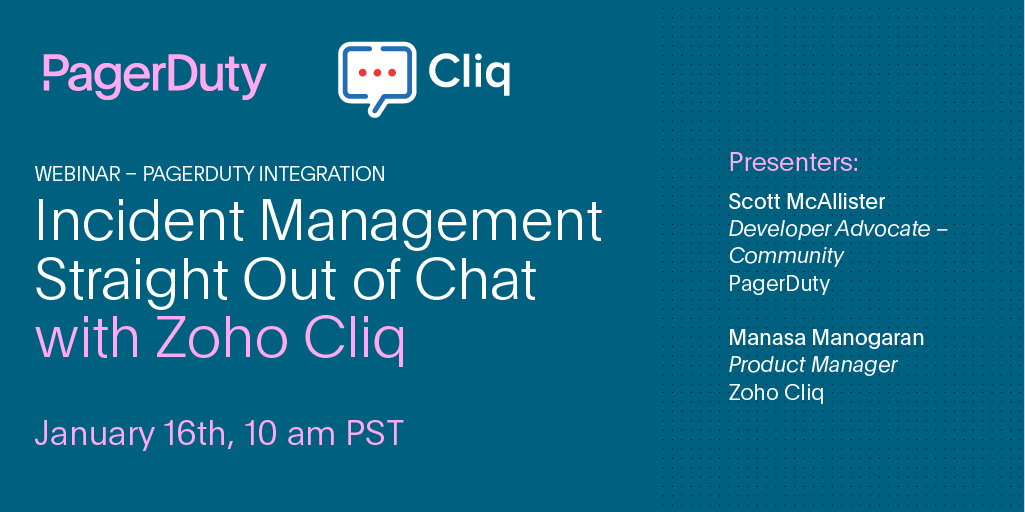 PagerDuty

Cliq

WEBINAR – PAGERDUTY INTEGRATION

Incident Management Straight Out of Chat with Zoho Cliq

January 16th, 10 am PST

Presenters:

Scott McAllister
Developer Advocate – Community
PagerDuty

Manasa Manogaran
Product Manager
Zoho Cliq